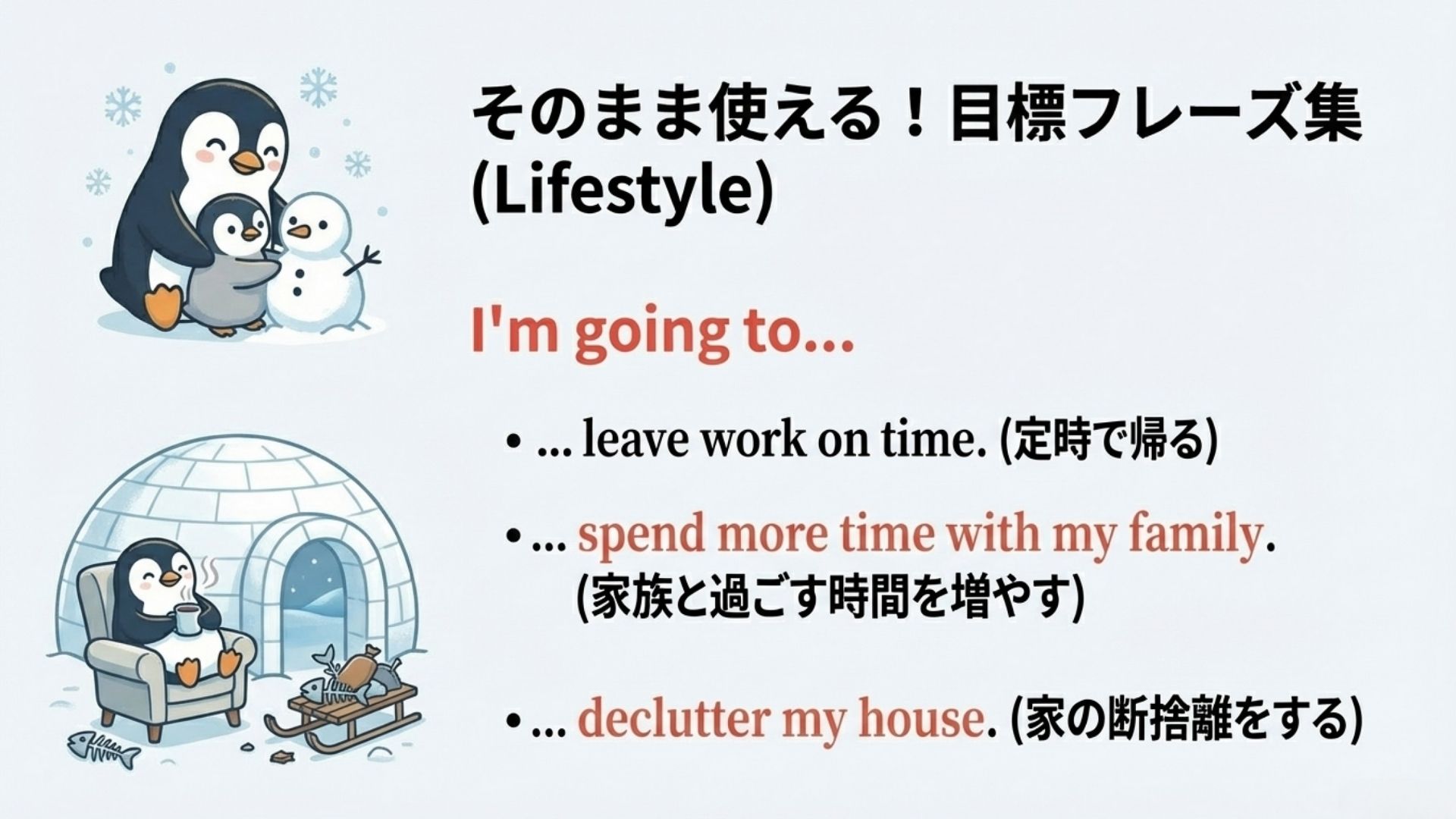 そのまま使える！目標フレーズ集 (Lifestyle)

I'm going to...

• ... leave work on time. (定時で帰る)

• ... spend more time with my family. (家族と過ごす時間を増やす)

• ... declutter my house. (家の断捨離をする)